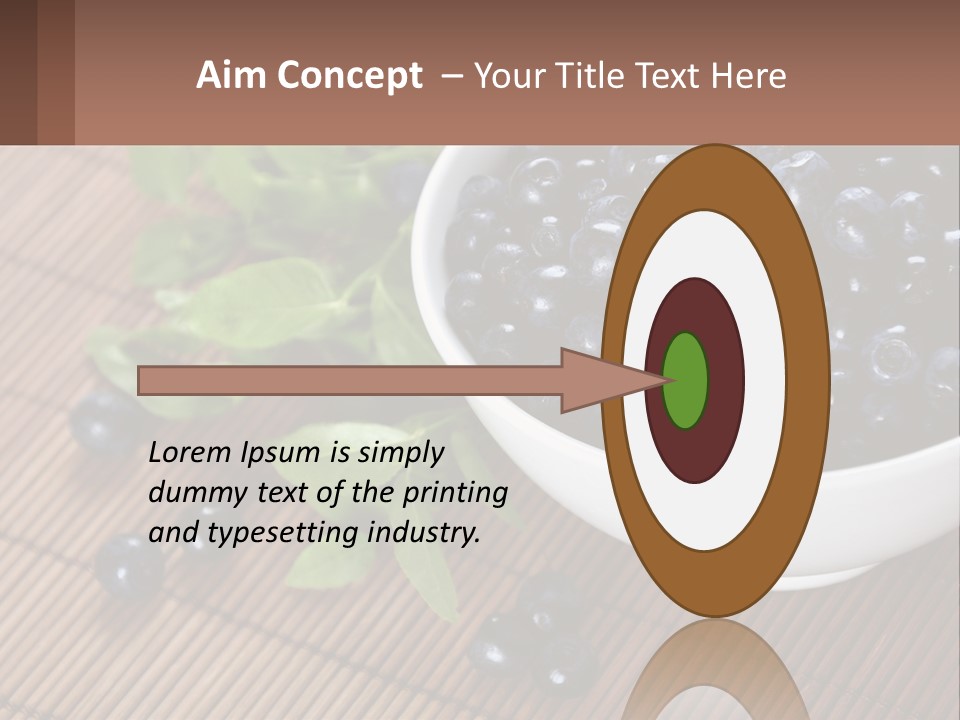 Aim Concept – Your Title Text Here

Lorem Ipsum is simply dummy text of the printing and typesetting industry.